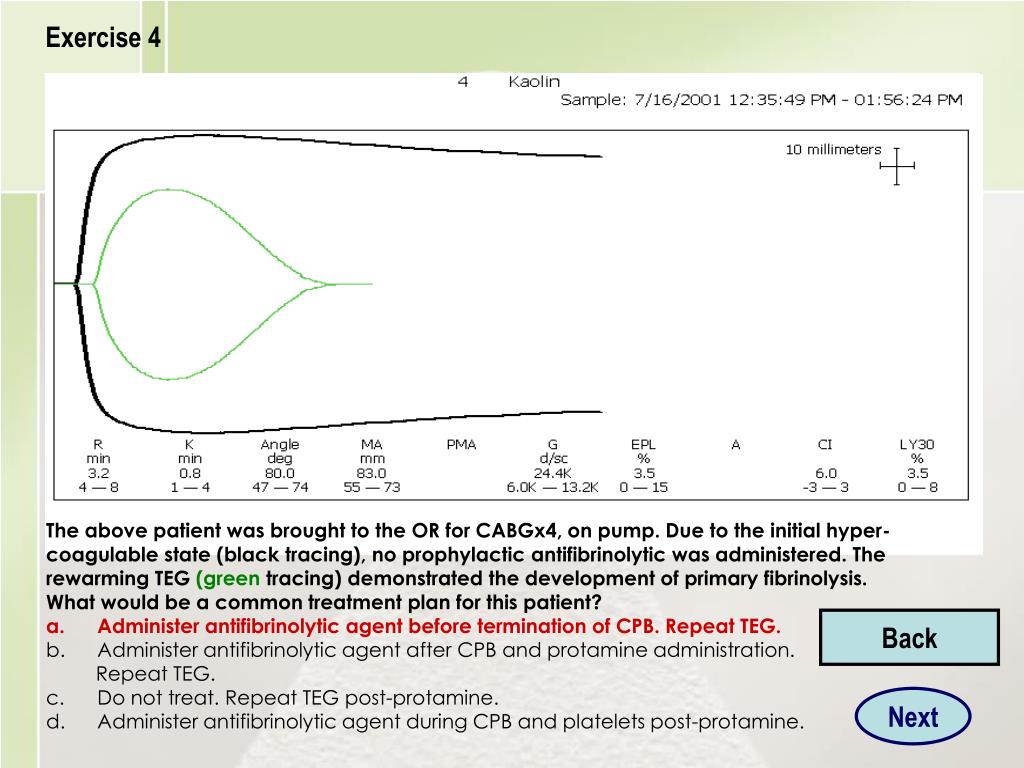 Exercise 4

4 Kaolin
Sample: 7/16/2001 12:35:49 PM - 01:56:24 PM

10 millimeters

| R | K | Angle | MA | PMA | G | EPL | A | CI | LY30 |
|---|---|---|---|---|---|---|---|---|---|
| min | min | deg | mm | | d/sc | % | | | % |
| 3.2 | 0.8 | 80.0 | 83.0 | | 24.4K | 3.5 | | 6.0 | 3.5 |
| 4 — 8 | 1 — 4 | 47 — 74 | 55 — 73 | | 6.0K — 13.2K | 0 — 15 | | -3 — 3 | 0 — 8 |

The above patient was brought to the OR for CABGx4, on pump. Due to the initial hyper-coagulable state (black tracing), no prophylactic antifibrinolytic was administered. The rewarming TEG (green tracing) demonstrated the development of primary fibrinolysis. What would be a common treatment plan for this patient?
a. Administer antifibrinolytic agent before termination of CPB. Repeat TEG.
b. Administer antifibrinolytic agent after CPB and protamine administration. Repeat TEG.
c. Do not treat. Repeat TEG post-protamine.
d. Administer antifibrinolytic agent during CPB and platelets post-protamine.

Back

Next